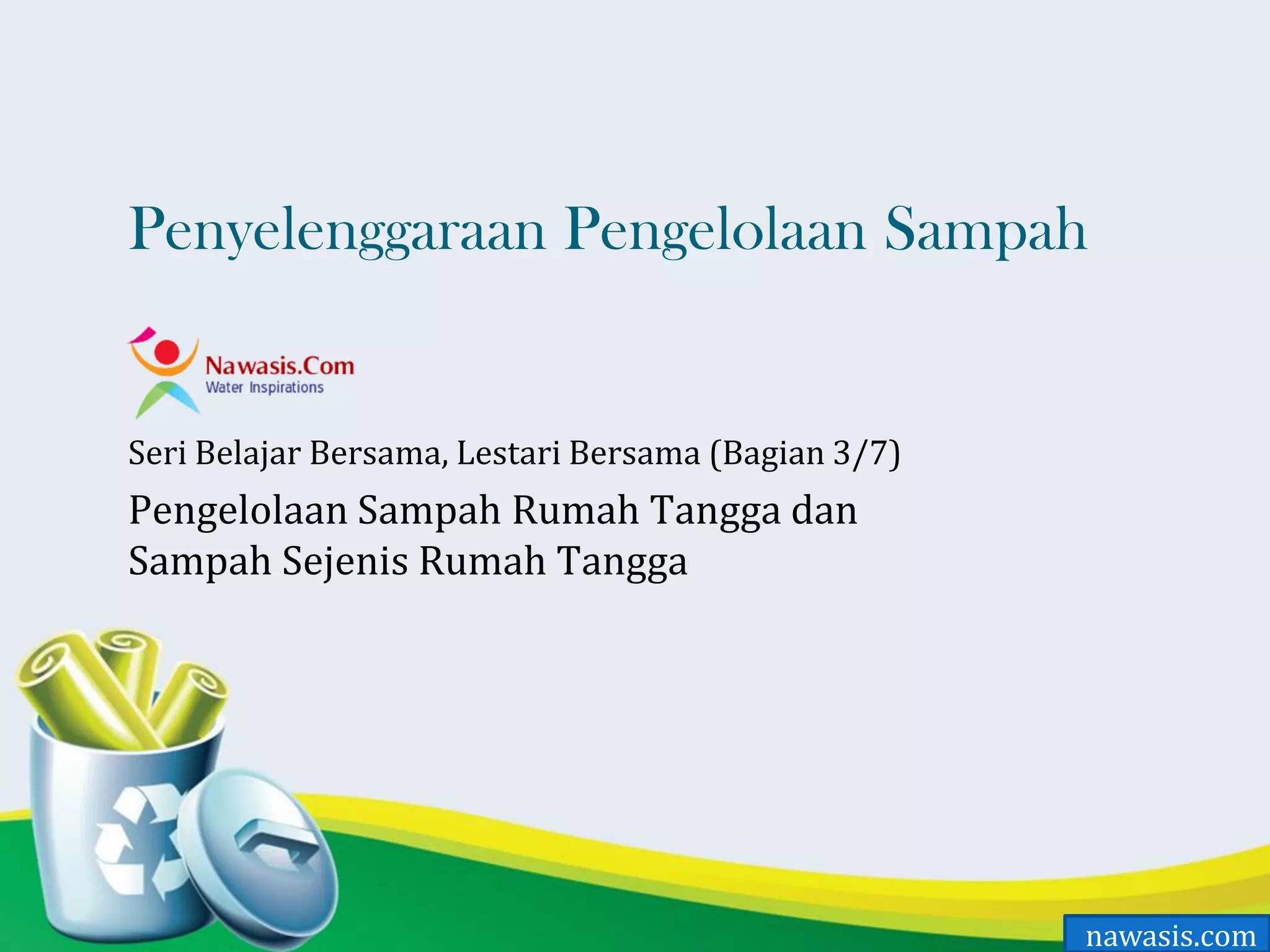 Penyelenggaraan Pengelolaan Sampah

Nawasis.Com
Water Inspirations

Seri Belajar Bersama, Lestari Bersama (Bagian 3/7)

Pengelolaan Sampah Rumah Tangga dan Sampah Sejenis Rumah Tangga

nawasis.com